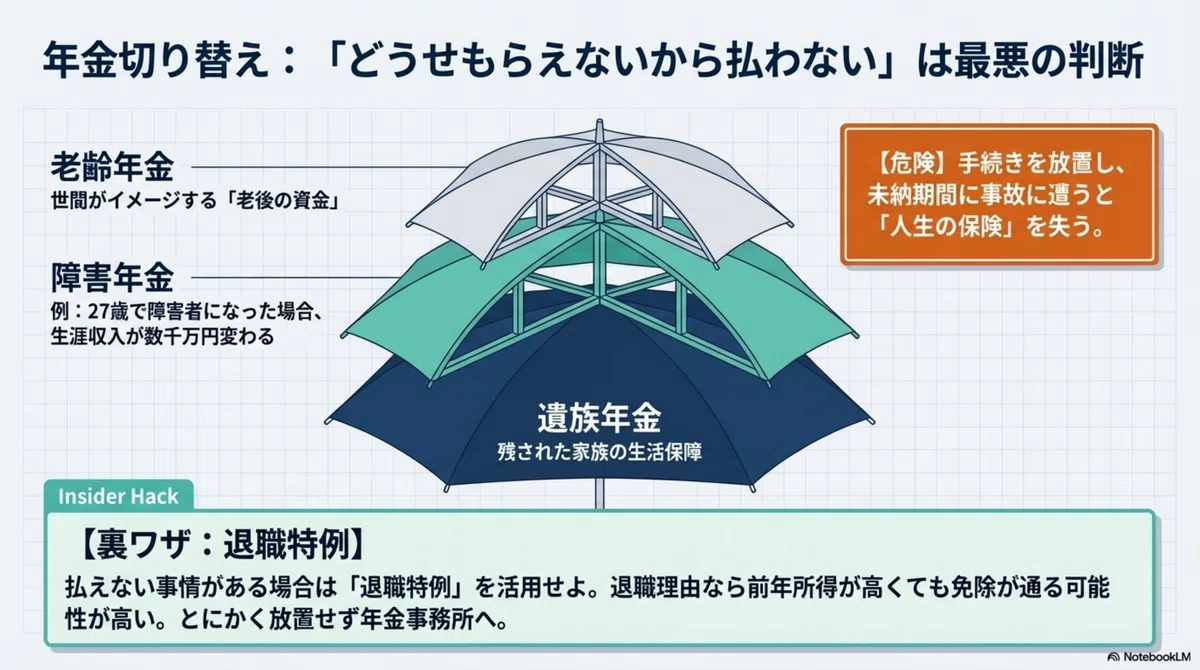 年金切り替え：「どうせもらえないから払わない」は最悪の判断

老齢年金
世間がイメージする「老後の資金」

障害年金
例：27歳で障害者になった場合、生涯収入が数千万円変わる

遺族年金
残された家族の生活保障

【危険】手続きを放置し、未納期間に事故に遭うと「人生の保険」を失う。

Insider Hack

【裏ワザ：退職特例】
払えない事情がある場合は「退職特例」を活用せよ。退職理由なら前年所得が高くても免除が通る可能性が高い。とにかく放置せず年金事務所へ。

NotebookLM